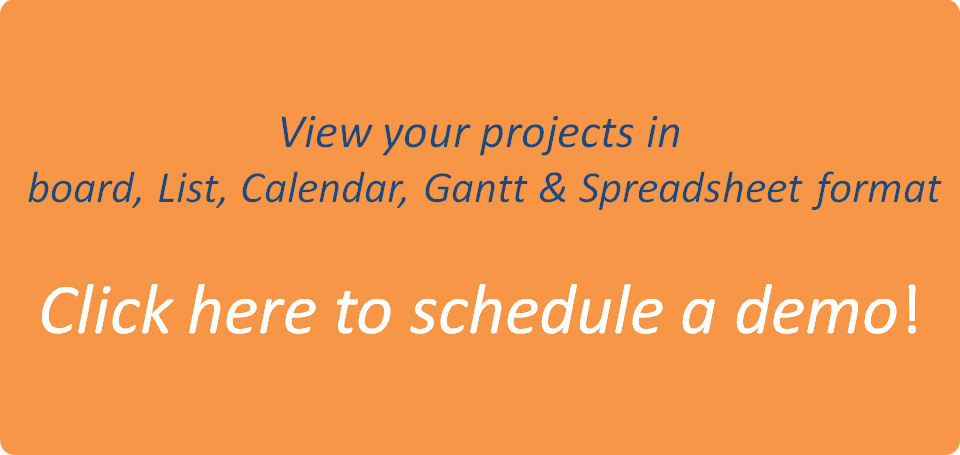 View your projects in
board, List, Calendar, Gantt & Spreadsheet format

Click here to schedule a demo!